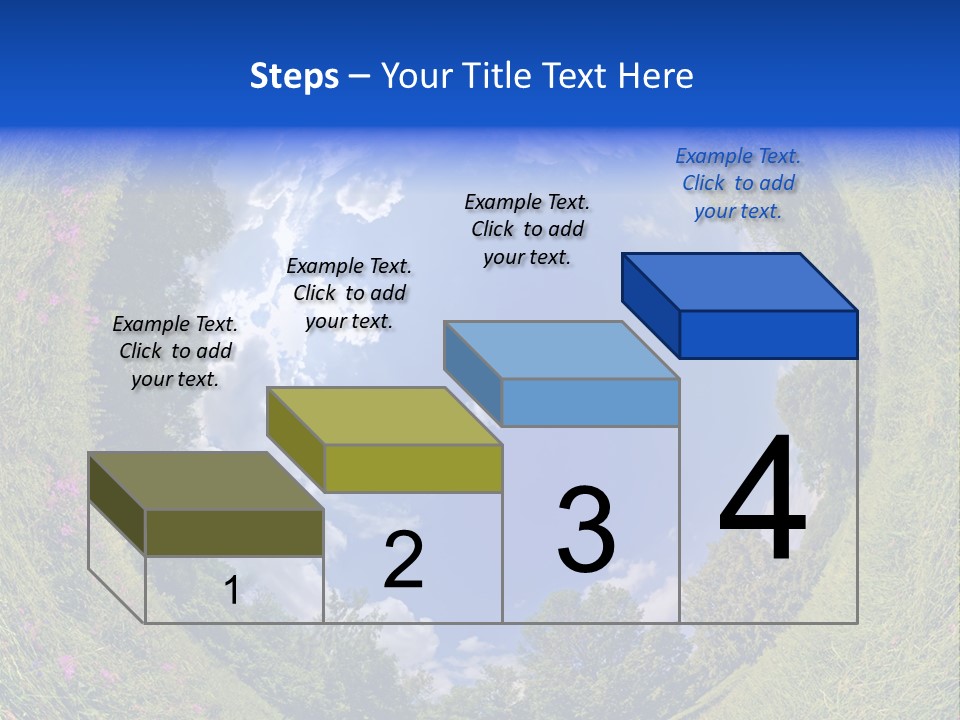 Steps – Your Title Text Here

Example Text. Click to add your text.

Example Text. Click to add your text.

Example Text. Click to add your text.

Example Text. Click to add your text.

1

2

3

4